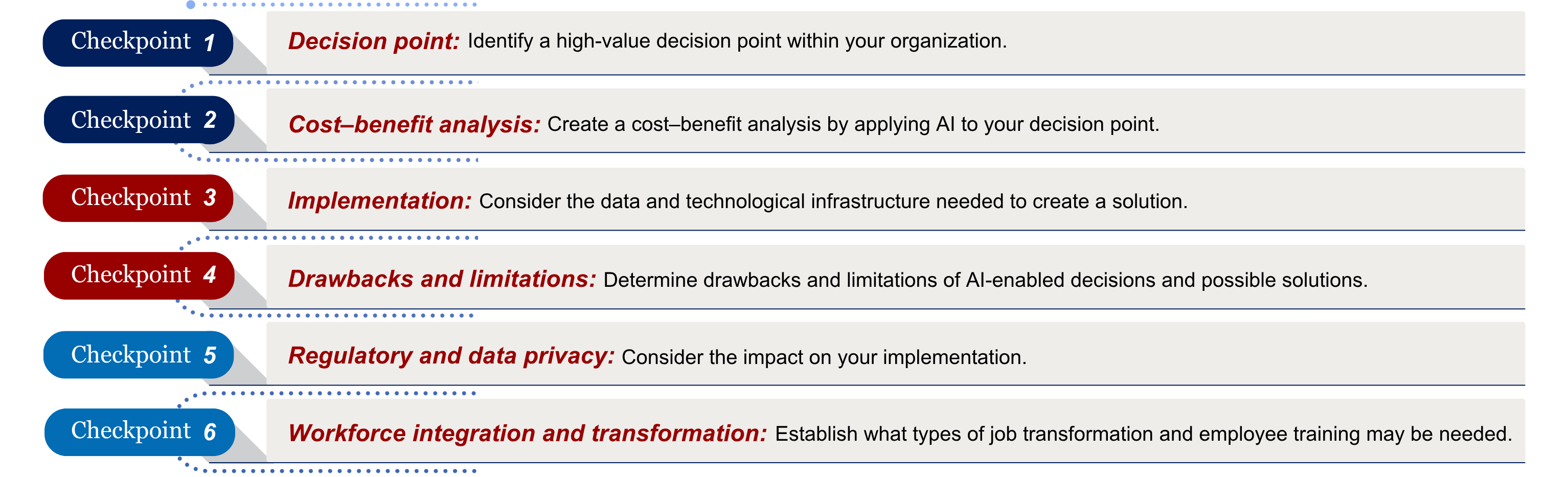 Checkpoint 1

Decision point: Identify a high-value decision point within your organization.

Checkpoint 2

Cost–benefit analysis: Create a cost–benefit analysis by applying AI to your decision point.

Checkpoint 3

Implementation: Consider the data and technological infrastructure needed to create a solution.

Checkpoint 4

Drawbacks and limitations: Determine drawbacks and limitations of AI-enabled decisions and possible solutions.

Checkpoint 5

Regulatory and data privacy: Consider the impact on your implementation.

Checkpoint 6

Workforce integration and transformation: Establish what types of job transformation and employee training may be needed.